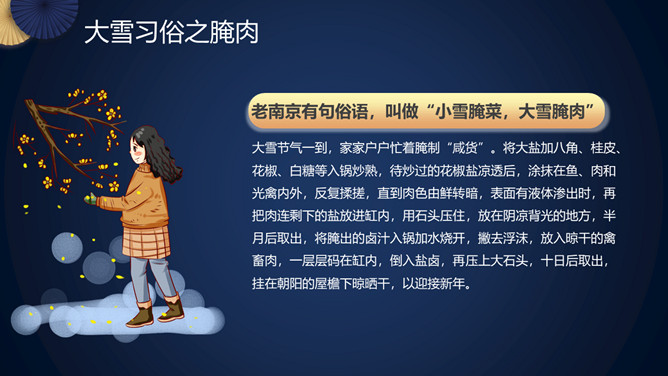 大雪习俗之腌肉

老南京有句俗语，叫做“小雪腌菜，大雪腌肉”

大雪节气一到，家家户户忙着腌制“咸货”。将大盐加八角、桂皮、花椒、白糖等入锅炒熟，待炒过的花椒盐凉透后，涂抹在鱼、肉和光禽内外，反复揉搓，直到肉色由鲜转暗，表面有液体渗出时，再把肉连剩下的盐放进缸内，用石头压住，放在阴凉背光的地方，半月后取出，将腌出的卤汁入锅加水烧开，撇去浮沫，放入晾干的禽畜肉，一层层码在缸内，倒入盐卤，再压上大石头，十日后取出，挂在朝阳的屋檐下晾晒干，以迎接新年。